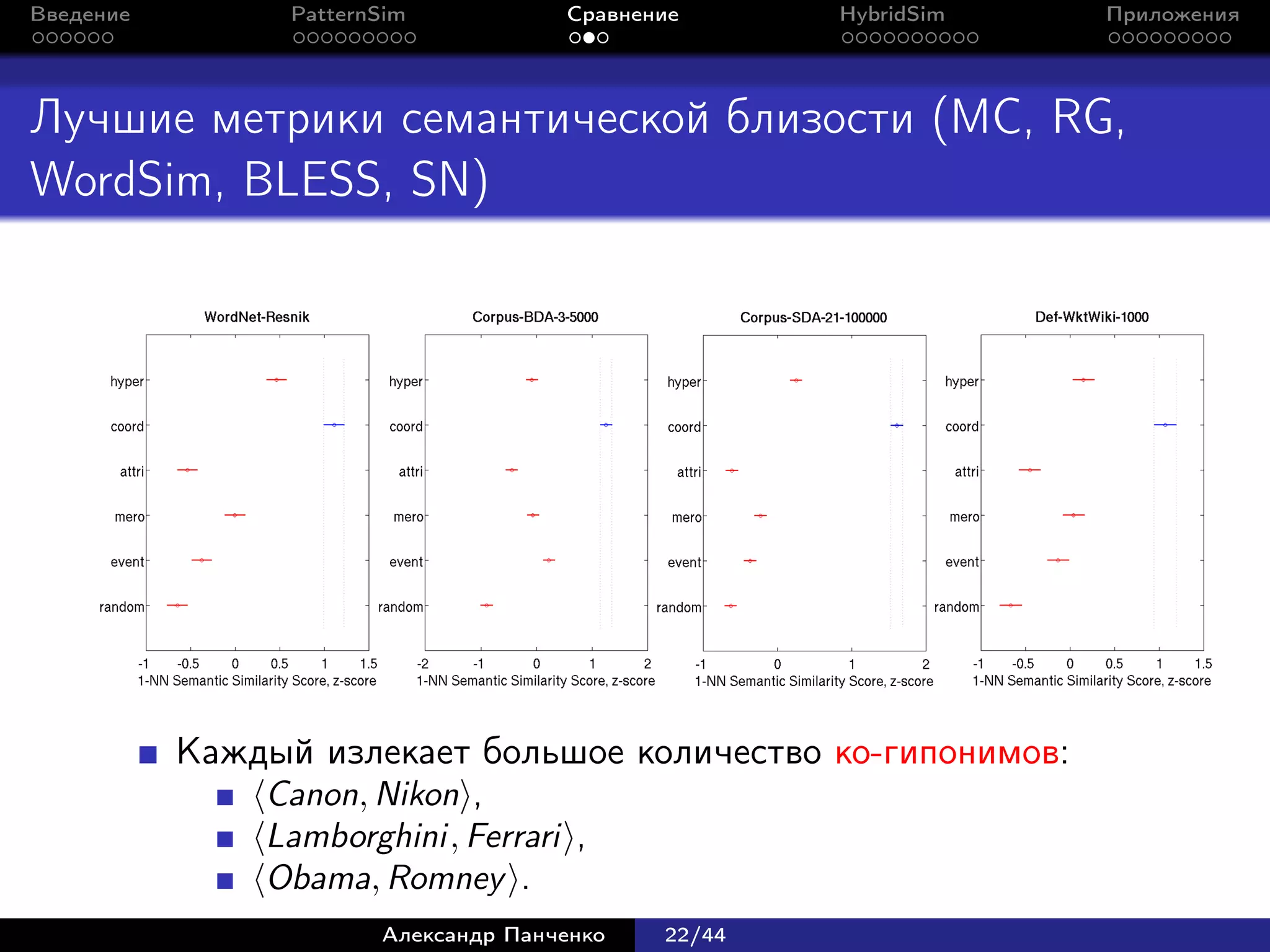 Введение PatternSim Сравнение HybridSim Приложения

Лучшие метрики семантической близости (MC, RG, WordSim, BLESS, SN)

WordNet-Resnik

hyper
coord
attri
mero
event
random

-1 -0.5 0 0.5 1 1.5
1-NN Semantic Similarity Score, z-score

Corpus-BDA-3-5000

hyper
coord
attri
mero
event
random

-2 -1 0 1 2
1-NN Semantic Similarity Score, z-score

Corpus-SDA-21-100000

hyper
coord
attri
mero
event
random

-1 0 1 2
1-NN Semantic Similarity Score, z-score

Def-WktWiki-1000

hyper
coord
attri
mero
event
random

-1 -0.5 0 0.5 1 1.5
1-NN Semantic Similarity Score, z-score

Каждый излекает большое количество ко-гипонимов:
$\langle Canon, Nikon \rangle$,
$\langle Lamborghini, Ferrari \rangle$,
$\langle Obama, Romney \rangle$.

Александр Панченко 22/44